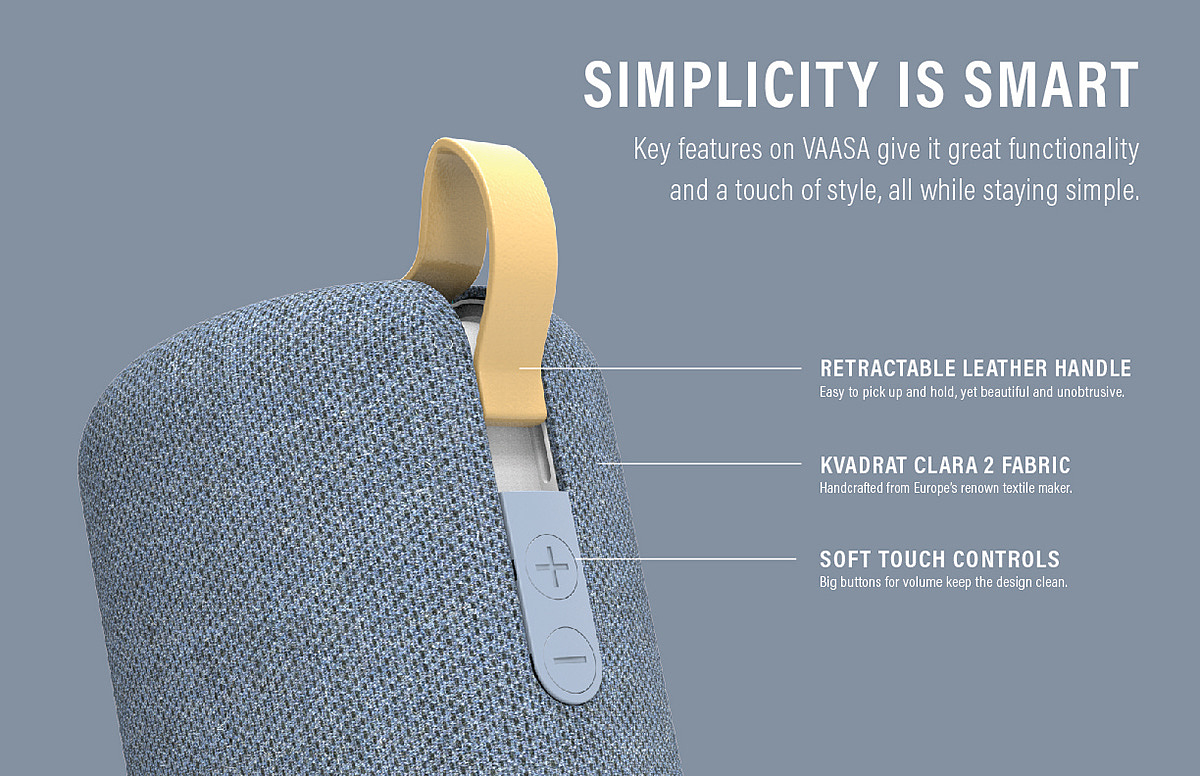 SIMPLICITY IS SMART

Key features on VAASA give it great functionality and a touch of style, all while staying simple.

RETRACTABLE LEATHER HANDLE
Easy to pick up and hold, yet beautiful and unobtrusive.

KVADRAT CLARA 2 FABRIC
Handcrafted from Europe's renown textile maker.

SOFT TOUCH CONTROLS
Big buttons for volume keep the design clean.

+

−